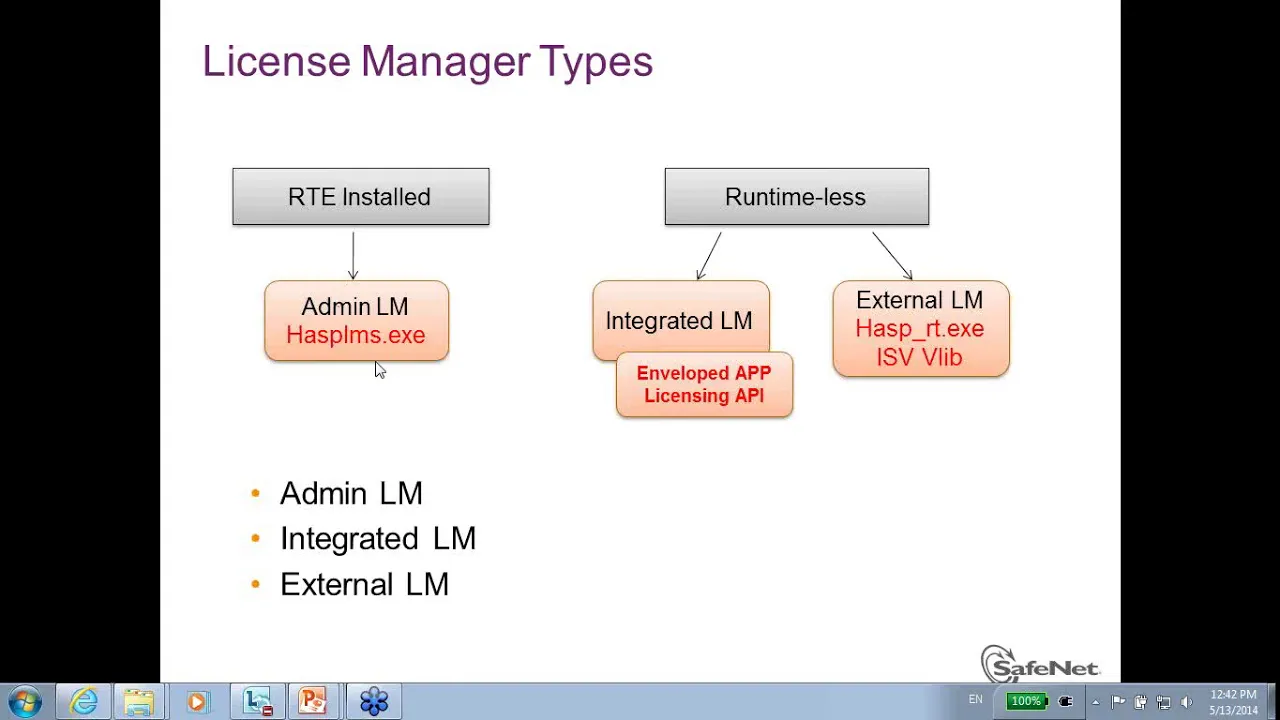 License Manager Types

RTE Installed

Admin LM
Hasplms.exe

Runtime-less

Integrated LM

Enveloped APP
Licensing API

External LM
Hasp_rt.exe
ISV Vlib

• Admin LM
• Integrated LM
• External LM

SafeNet

EN 100% 12:42 PM 5/13/2014